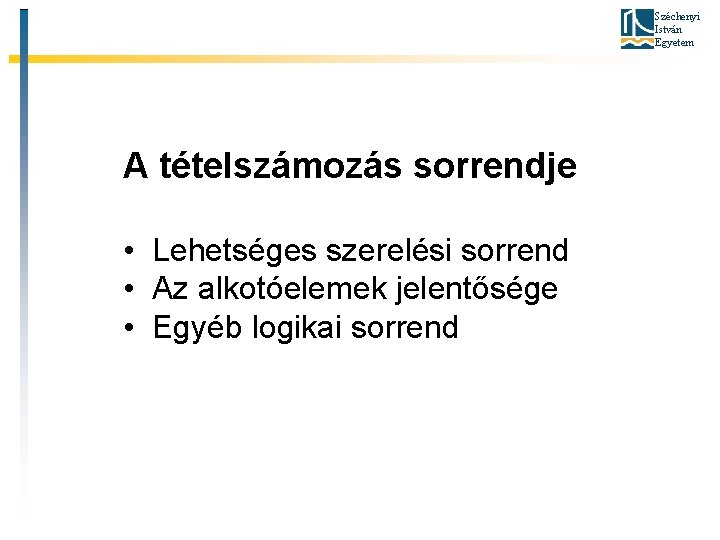 Széchenyi
István
Egyetem

A tételszámozás sorrendje

• Lehetséges szerelési sorrend
• Az alkotóelemek jelentősége
• Egyéb logikai sorrend